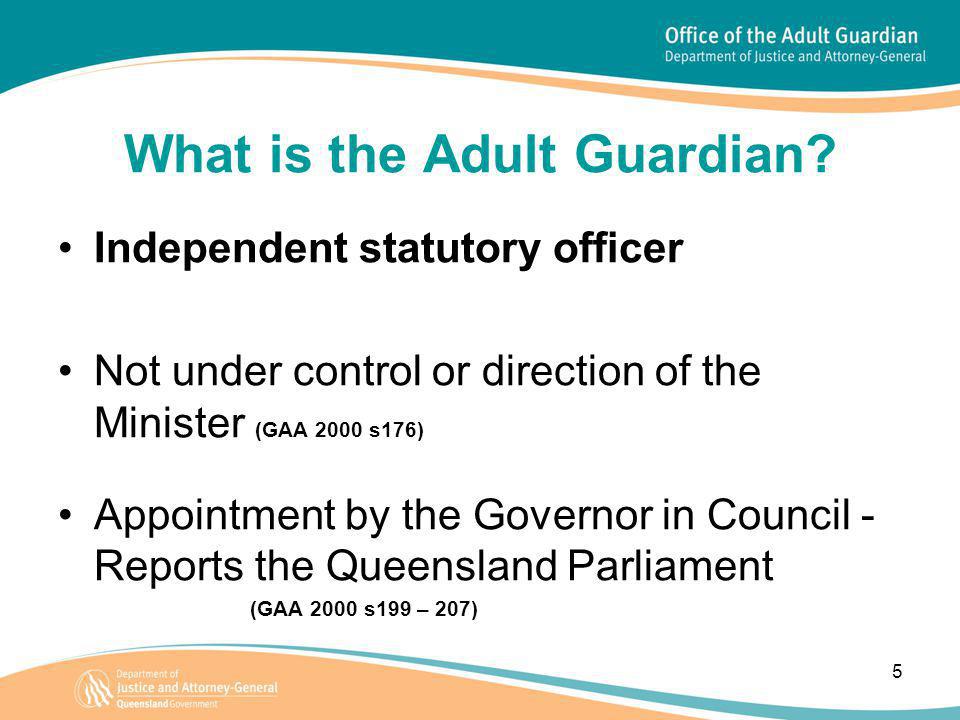 Office of the Adult Guardian
Department of Justice and Attorney-General

What is the Adult Guardian?

• Independent statutory officer

• Not under control or direction of the Minister (GAA 2000 s176)

• Appointment by the Governor in Council - Reports the Queensland Parliament
(GAA 2000 s199 – 207)

Department of
Justice and Attorney-General
Queensland Government

5